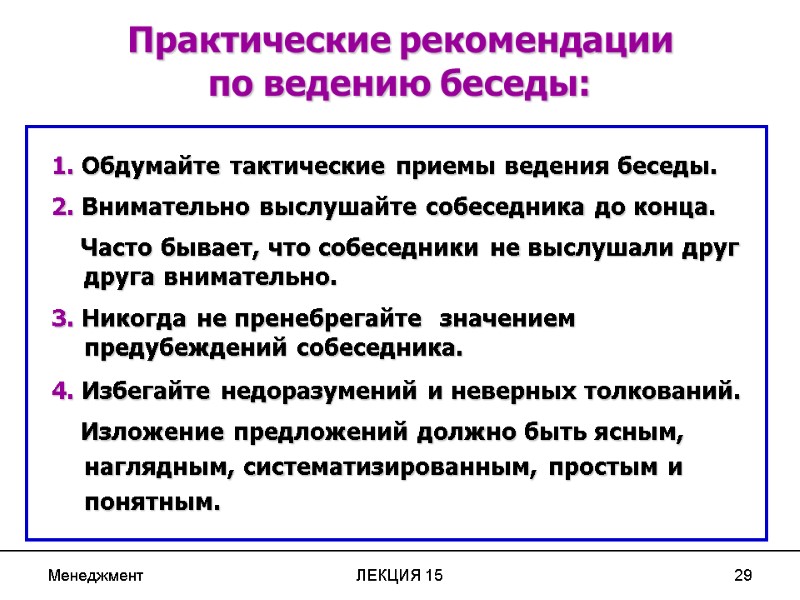 Практические рекомендации по ведению беседы:

1. Обдумайте тактические приемы ведения беседы.

2. Внимательно выслушайте собеседника до конца.

Часто бывает, что собеседники не выслушали друг друга внимательно.

3. Никогда не пренебрегайте значением предубеждений собеседника.

4. Избегайте недоразумений и неверных толкований.

Изложение предложений должно быть ясным, наглядным, систематизированным, простым и понятным.

Менеджмент

ЛЕКЦИЯ 15

29